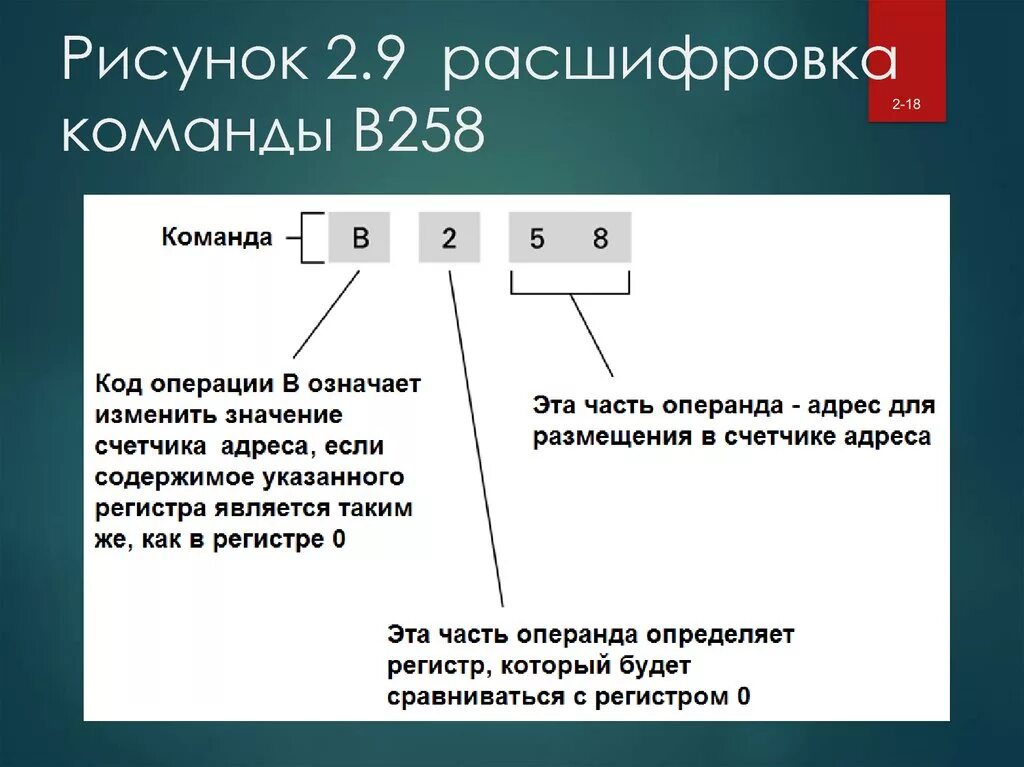 Рисунок 2.9 расшифровка команды B258

2-18

Команда

B

2

5 8

Код операции B означает изменить значение счетчика адреса, если содержимое указанного регистра является таким же, как в регистре 0

Эта часть операнда - адрес для размещения в счетчике адреса

Эта часть операнда определяет регистр, который будет сравниваться с регистром 0